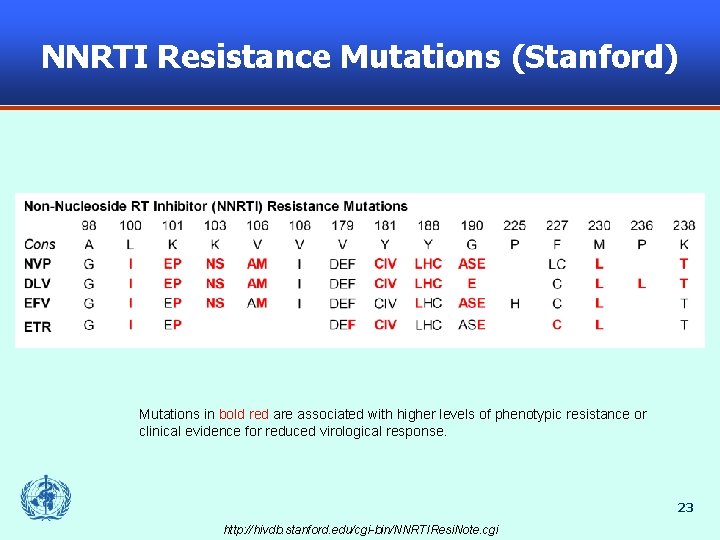 NNRTI Resistance Mutations (Stanford)

Non-Nucleoside RT Inhibitor (NNRTI) Resistance Mutations

| | 98 | 100 | 101 | 103 | 106 | 108 | 179 | 181 | 188 | 190 | 225 | 227 | 230 | 236 | 238 |
|---|---|---|---|---|---|---|---|---|---|---|---|---|---|---|---|
| Cons | A | L | K | K | V | V | V | Y | Y | G | P | F | M | P | K |
| NVP | G | I | EP | NS | AM | I | DEF | CIV | LHC | ASE | | LC | L | | T |
| DLV | G | I | EP | NS | AM | I | DEF | CIV | LHC | E | | C | L | L | T |
| EFV | G | I | EP | NS | AM | I | DEF | CIV | LHC | ASE | H | C | L | | T |
| ETR | G | I | EP | | | | DEF | CIV | LHC | ASE | | C | L | | T |

Mutations in bold red are associated with higher levels of phenotypic resistance or clinical evidence for reduced virological response.

23

http://hivdb.stanford.edu/cgi-bin/NNRTIResiNote.cgi